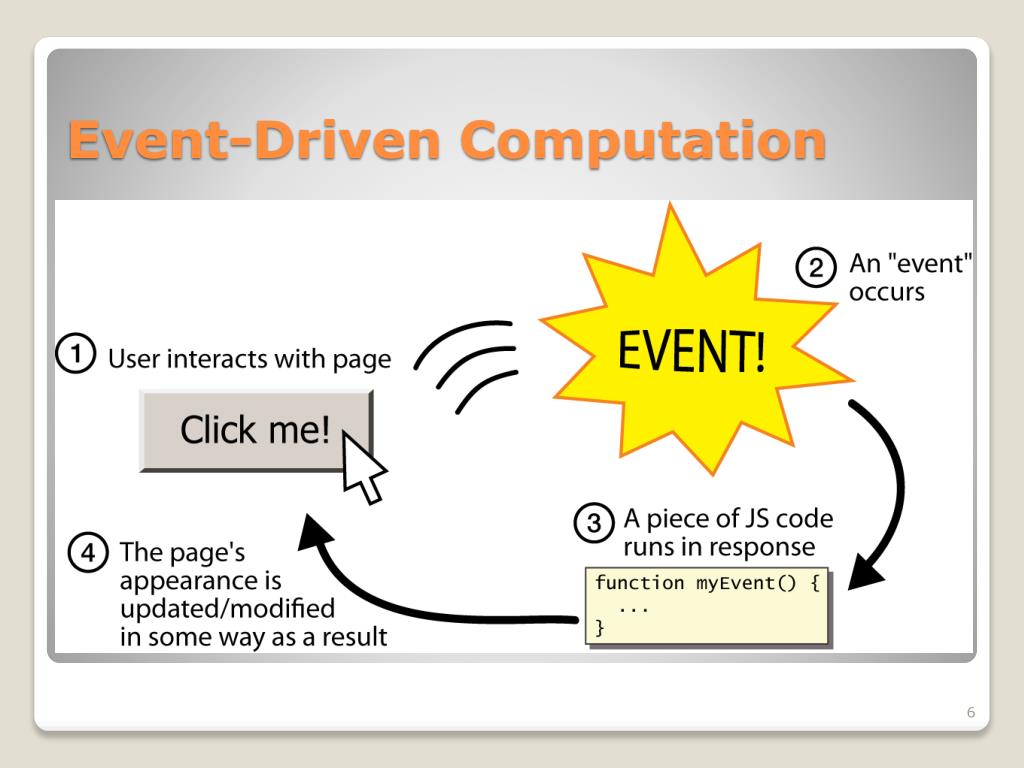 Event-Driven Computation

① User interacts with page

Click me!

EVENT!

② An "event" occurs

③ A piece of JS code runs in response

function myEvent() {
  ...
}

④ The page's appearance is updated/modified in some way as a result

6